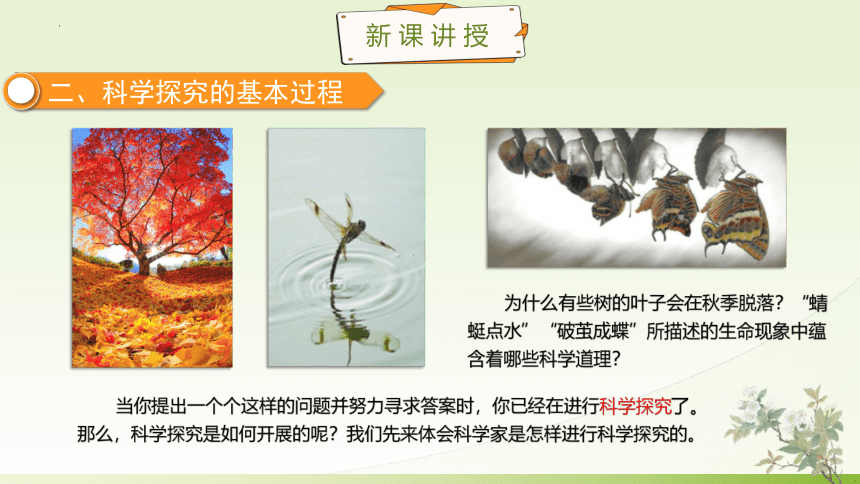 新课讲授

二、科学探究的基本过程

为什么有些树的叶子会在秋季脱落？“蜻蜓点水”“破茧成蝶”所描述的生命现象中蕴含着哪些科学道理？

当你提出一个个这样的问题并努力寻求答案时，你已经在进行科学探究了。那么，科学探究是如何开展的呢？我们先来体会科学家是怎样进行科学探究的。